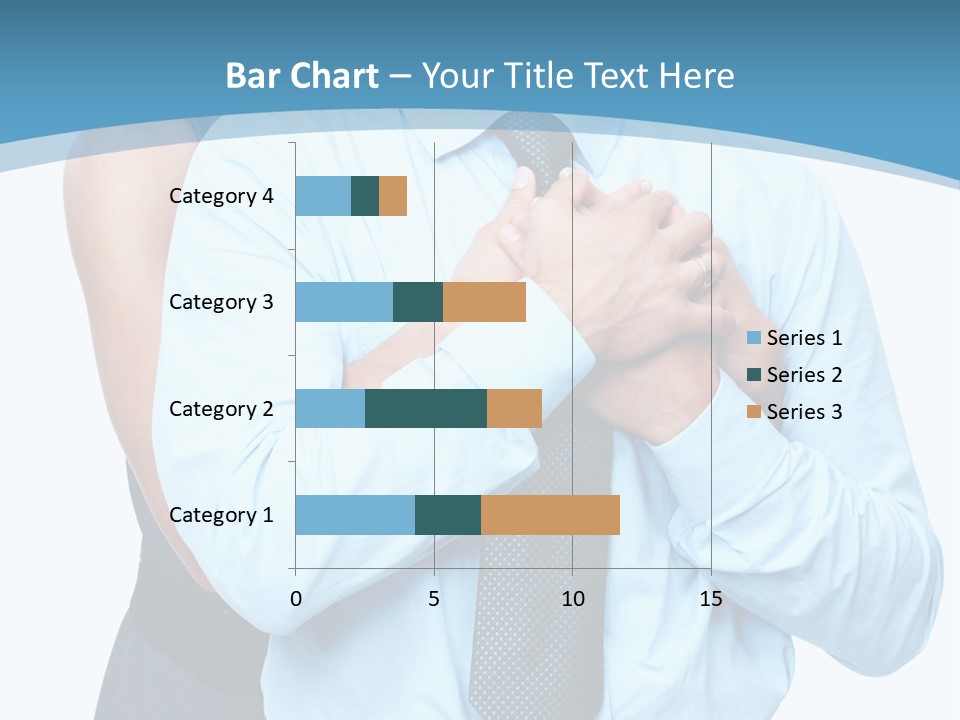 Bar Chart – Your Title Text Here

Category 4
Category 3
Category 2
Category 1

0
5
10
15

Series 1
Series 2
Series 3